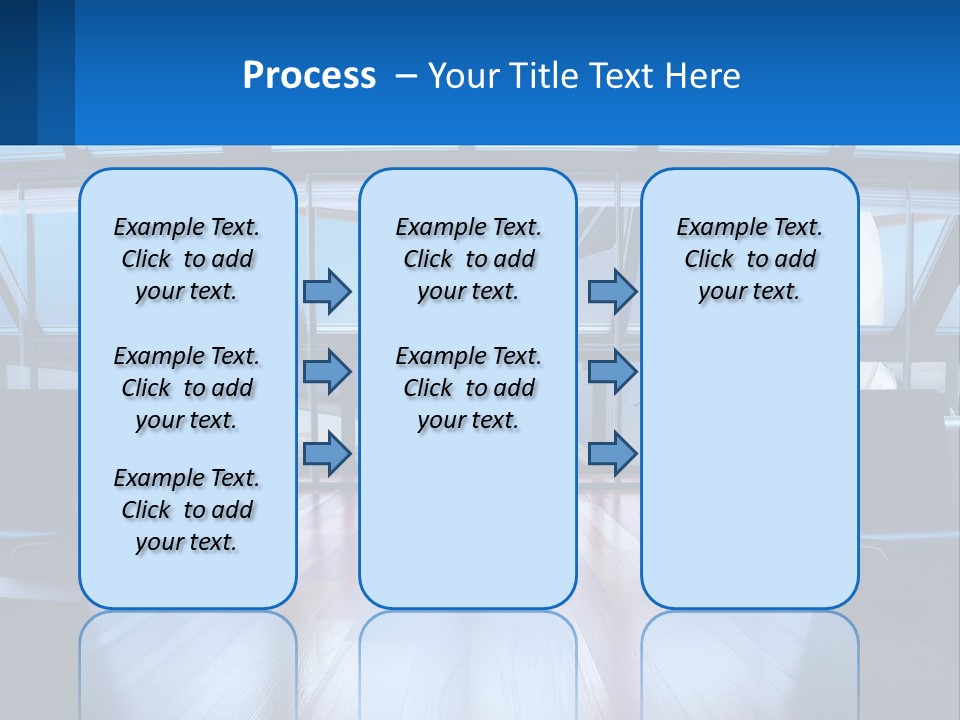 Process – Your Title Text Here

Example Text. Click to add your text.

Example Text. Click to add your text.

Example Text. Click to add your text.

Example Text. Click to add your text.

Example Text. Click to add your text.

Example Text. Click to add your text.